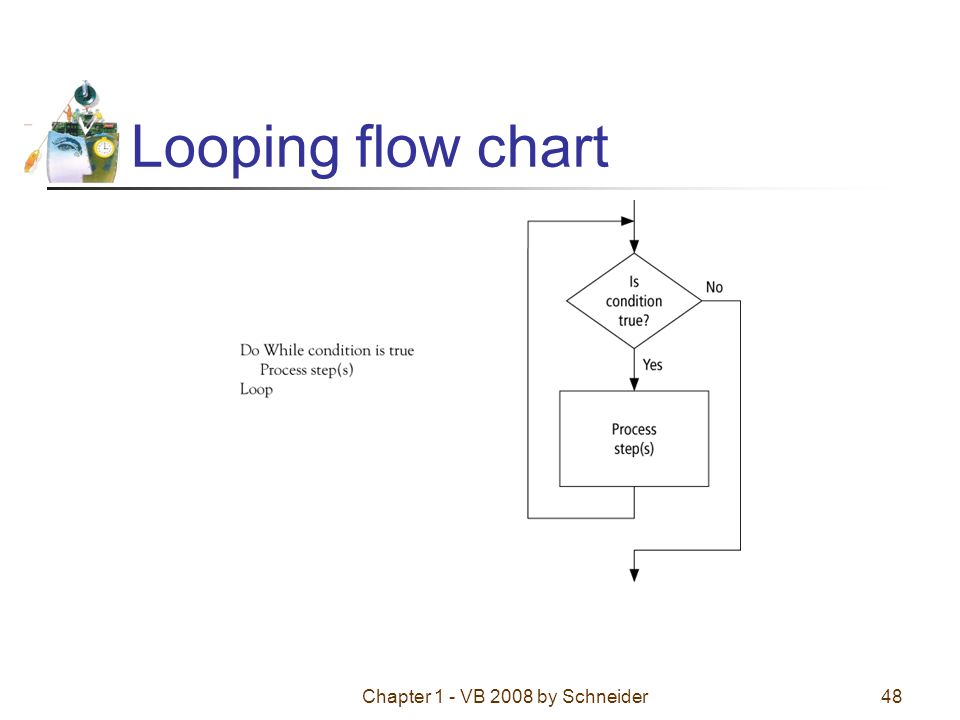 Looping flow chart

Do While condition is true
Process step(s)
Loop

Is condition true?

No

Yes

Process step(s)

Chapter 1 - VB 2008 by Schneider

48